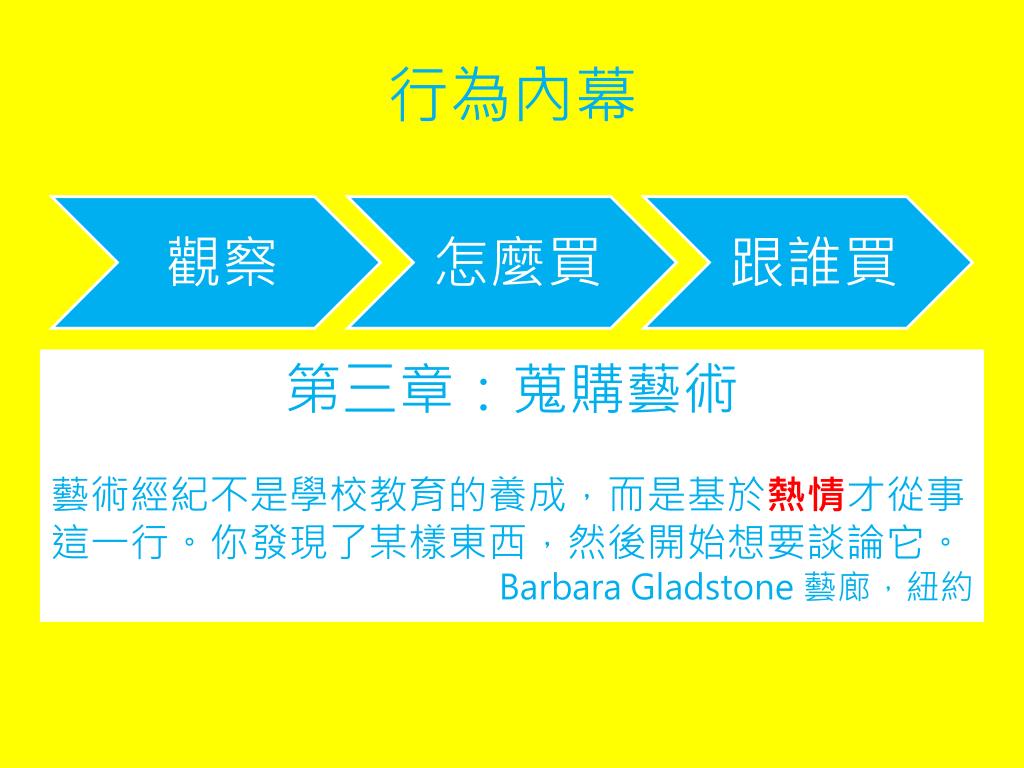 行為內幕

觀察

怎麼買

跟誰買

第三章：蒐購藝術

藝術經紀不是學校教育的養成，而是基於熱情才從事這一行。你發現了某樣東西，然後開始想要談論它。

Barbara Gladstone 藝廊，紐約